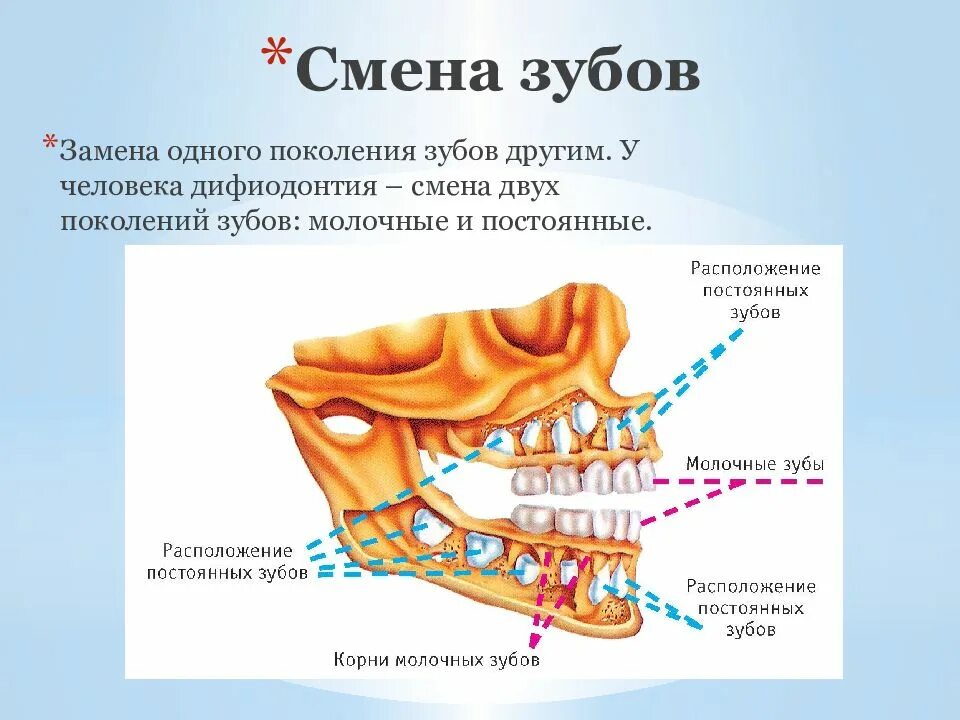 *Смена зубов

*Замена одного поколения зубов другим. У человека дифиодонтия – смена двух поколений зубов: молочные и постоянные.

Расположение постоянных зубов

Молочные зубы

Расположение постоянных зубов

Расположение постоянных зубов

Корни молочных зубов